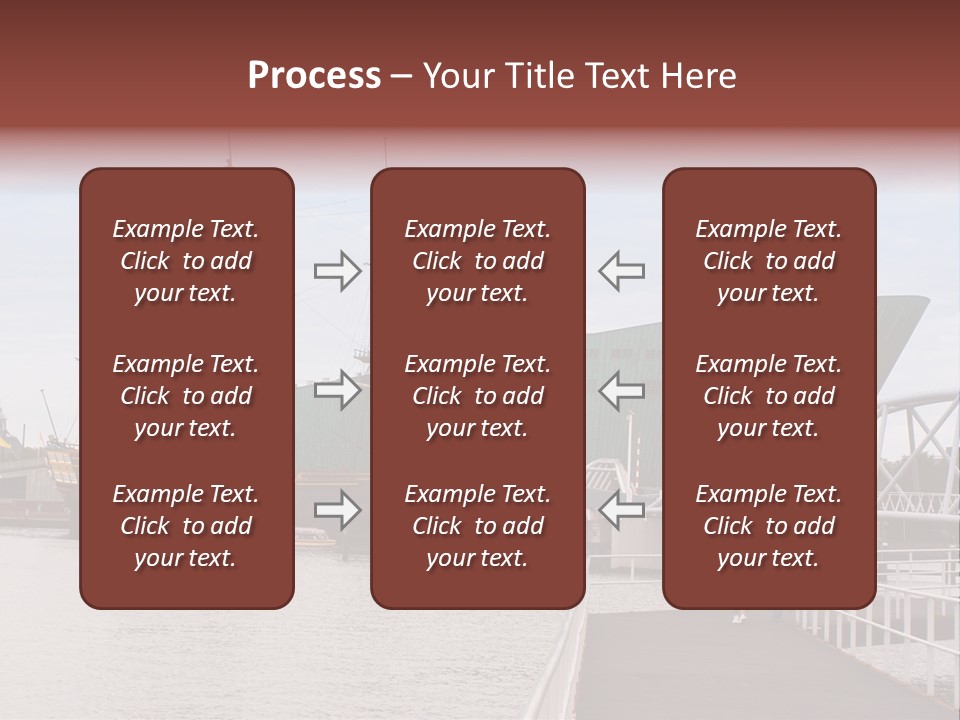 Process – Your Title Text Here

Example Text. Click to add your text.

Example Text. Click to add your text.

Example Text. Click to add your text.

Example Text. Click to add your text.

Example Text. Click to add your text.

Example Text. Click to add your text.

Example Text. Click to add your text.

Example Text. Click to add your text.

Example Text. Click to add your text.